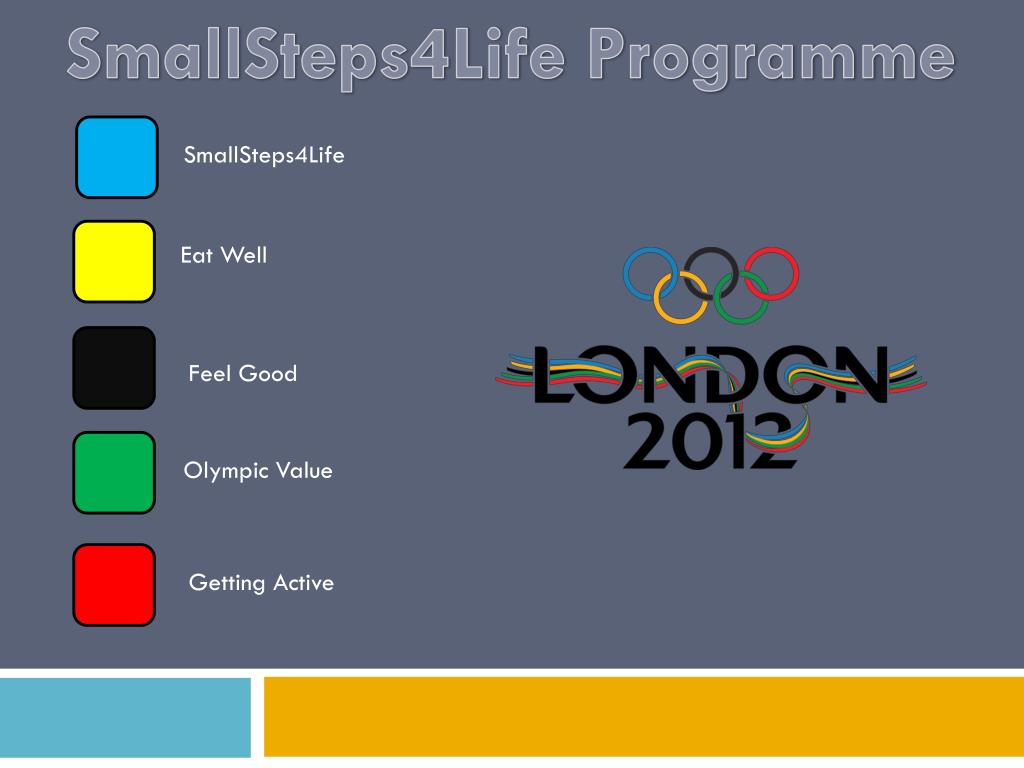 SmallSteps4Life Programme

SmallSteps4Life

Eat Well

Feel Good

Olympic Value

Getting Active

LONDON
2012